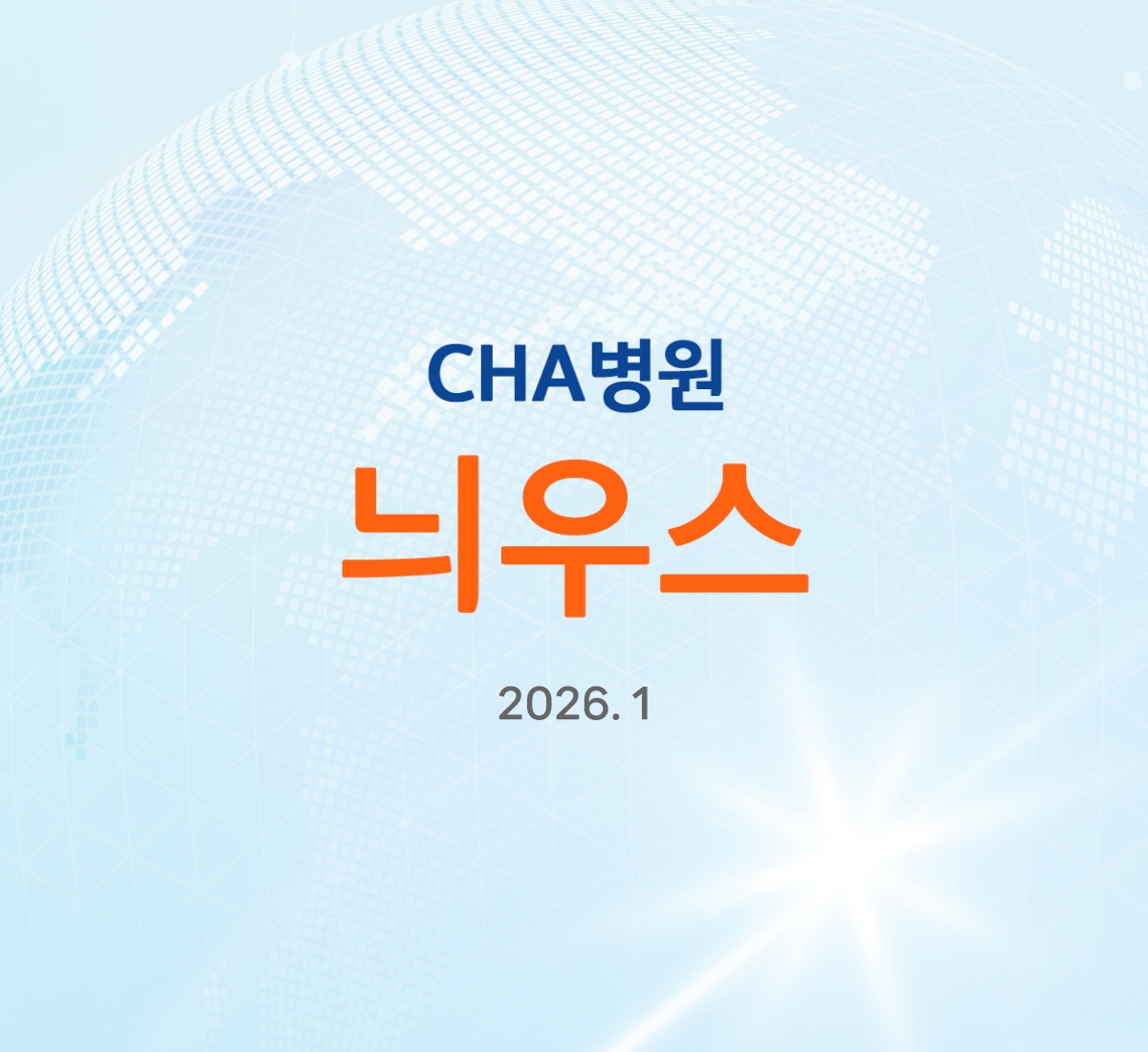 CHA병원
늬우스
2026. 1